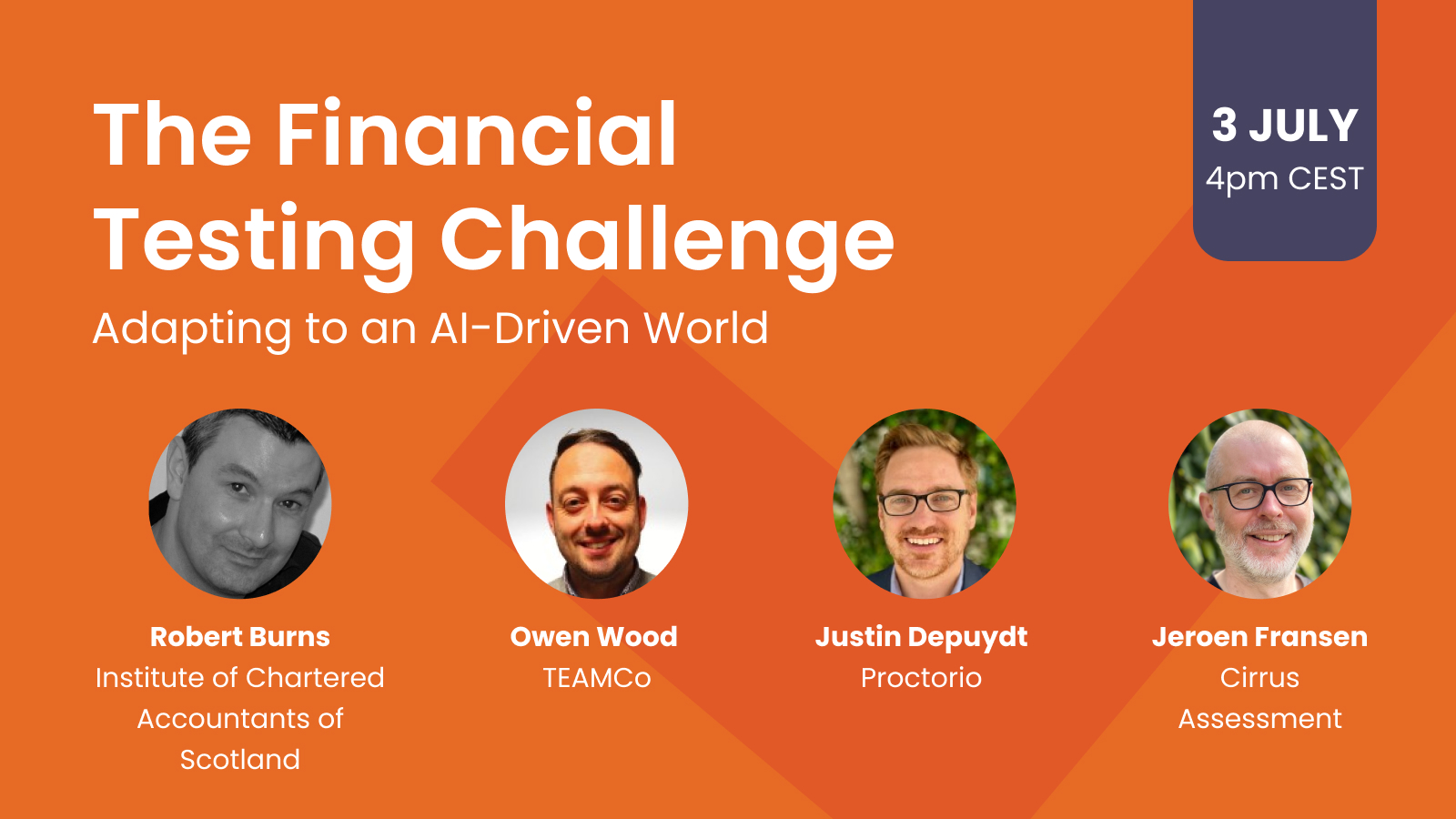 The Financial Testing Challenge

Adapting to an AI-Driven World

3 JULY
4pm CEST

Robert Burns
Institute of Chartered Accountants of Scotland

Owen Wood
TEAMCo

Justin Depuydt
Proctorio

Jeroen Fransen
Cirrus Assessment